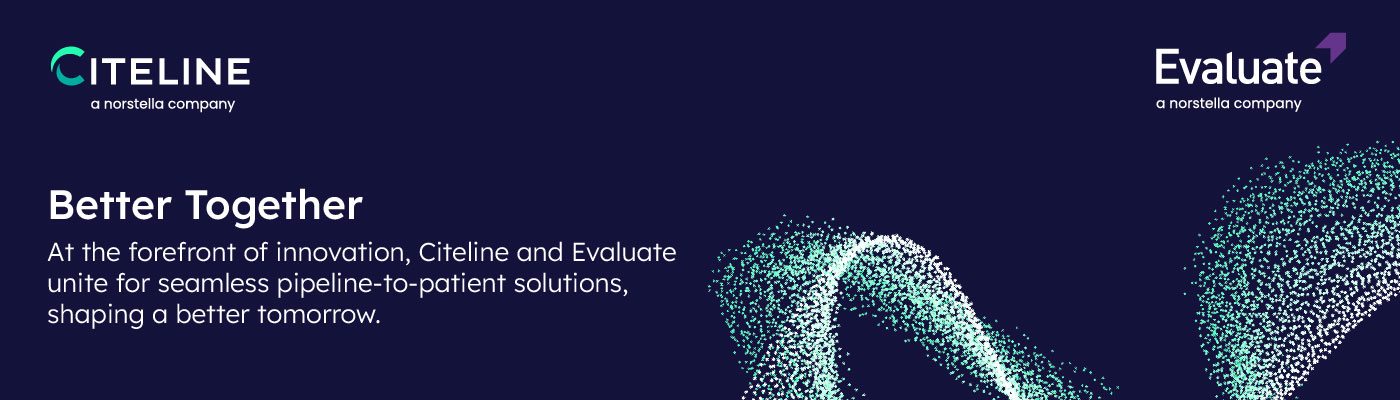 CITELINE
a norstella company

Evaluate
a norstella company

Better Together

At the forefront of innovation, Citeline and Evaluate unite for seamless pipeline-to-patient solutions, shaping a better tomorrow.